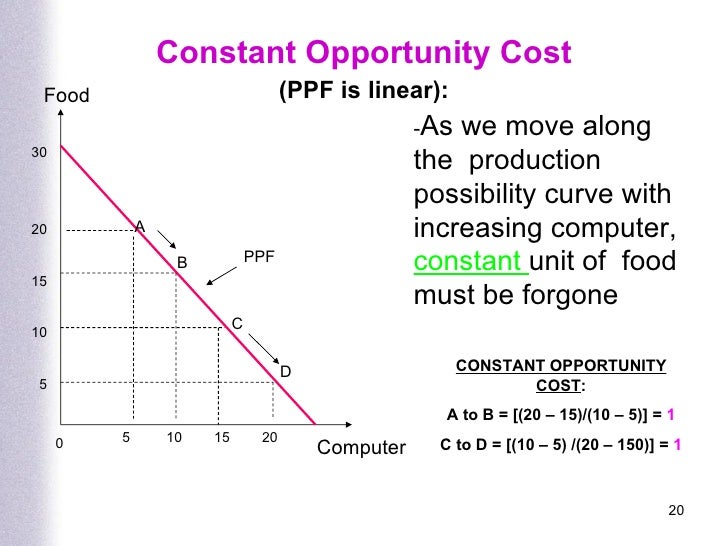 Constant Opportunity Cost

(PPF is linear):

Food

30

20

15

10

5

0

5 10 15 20

Computer

A

B

C

D

PPF

-As we move along the production possibility curve with increasing computer, constant unit of food must be forgone

CONSTANT OPPORTUNITY COST:

A to B = [(20 – 15)/(10 – 5)] = 1

C to D = [(10 – 5) /(20 – 150)] = 1

20